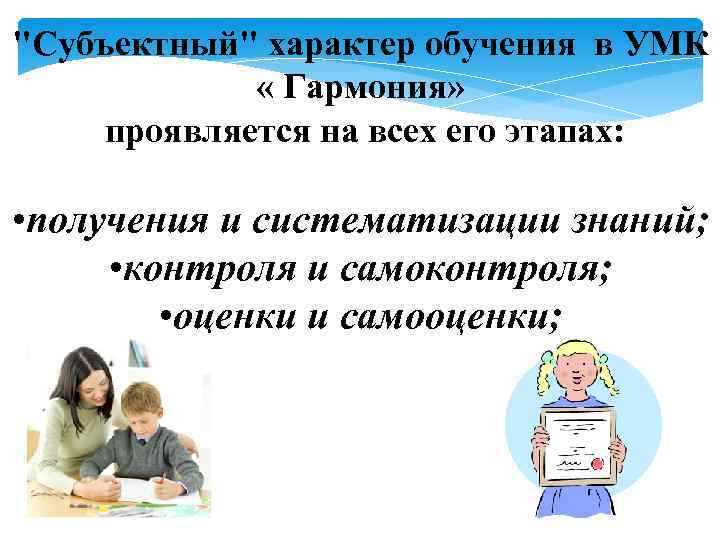 "Субъектный" характер обучения в УМК « Гармония» проявляется на всех его этапах:

•получения и систематизации знаний;
•контроля и самоконтроля;
•оценки и самооценки;